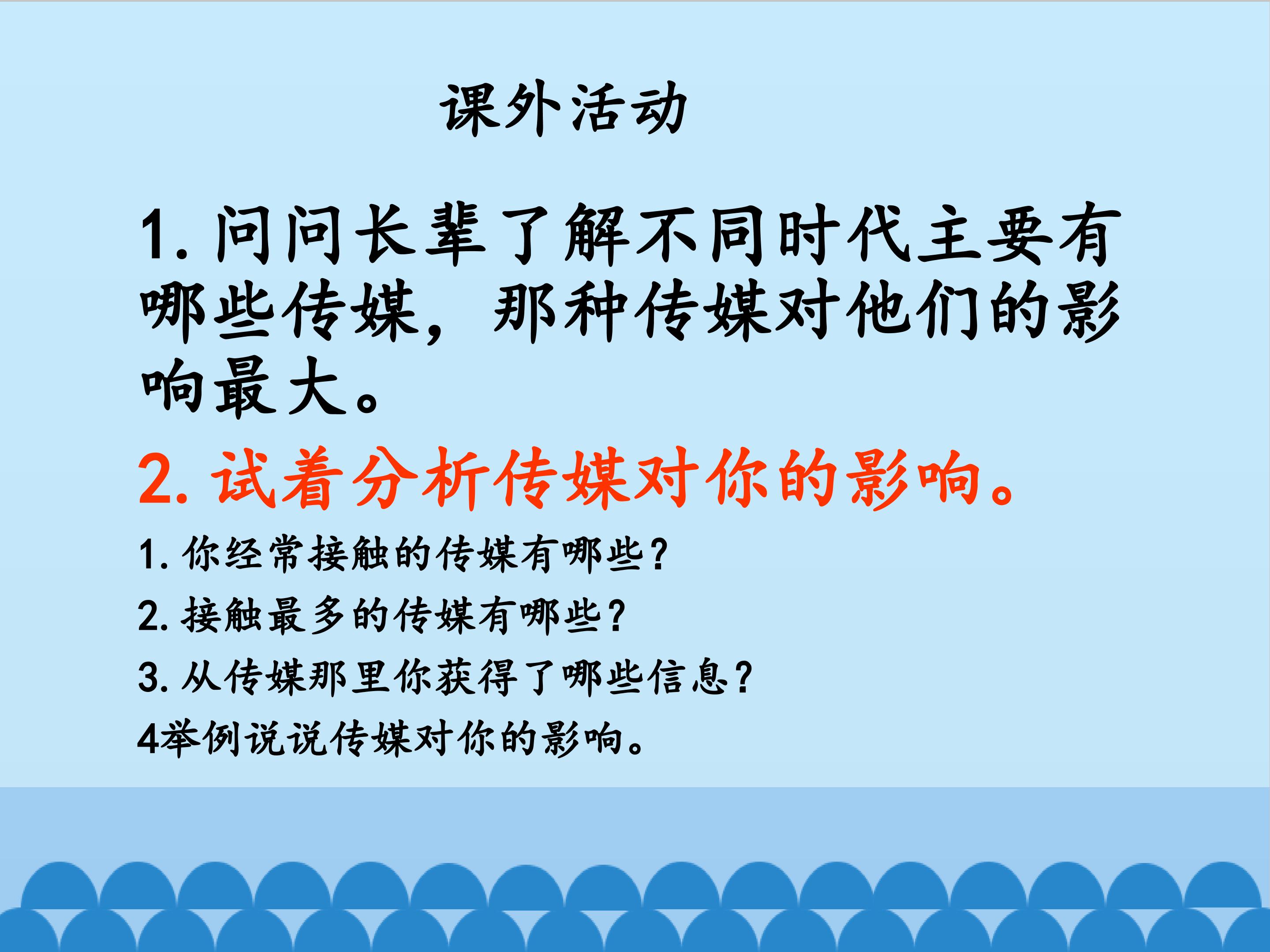 课外活动

1. 问问长辈了解不同时代主要有哪些传媒，那种传媒对他们的影响最大。

2. 试着分析传媒对你的影响。

1. 你经常接触的传媒有哪些？

2. 接触最多的传媒有哪些？

3. 从传媒那里你获得了哪些信息？

4举例说说传媒对你的影响。